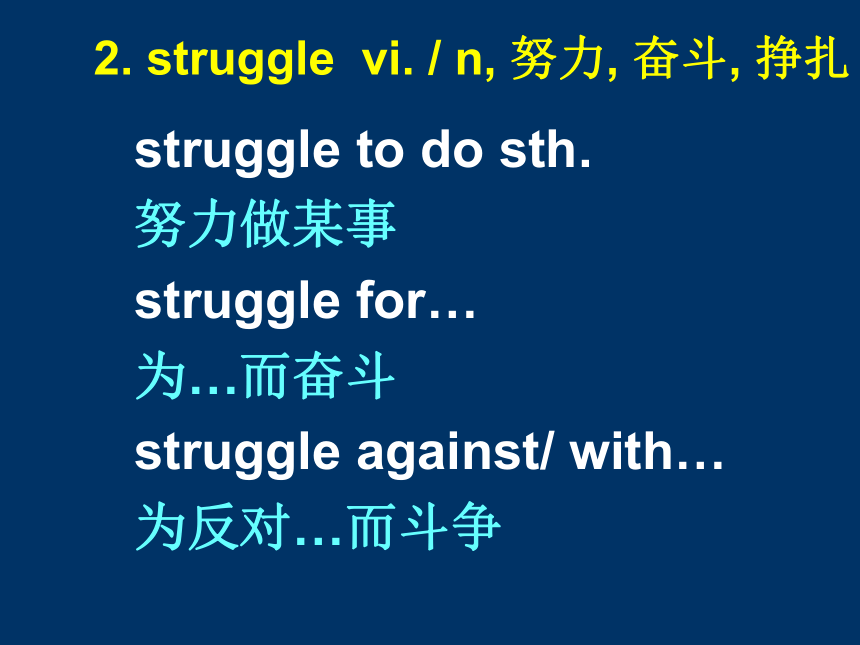 2. struggle vi. / n, 努力, 奋斗, 挣扎

struggle to do sth.

努力做某事

struggle for…

为…而奋斗

struggle against/ with…

为反对…而斗争